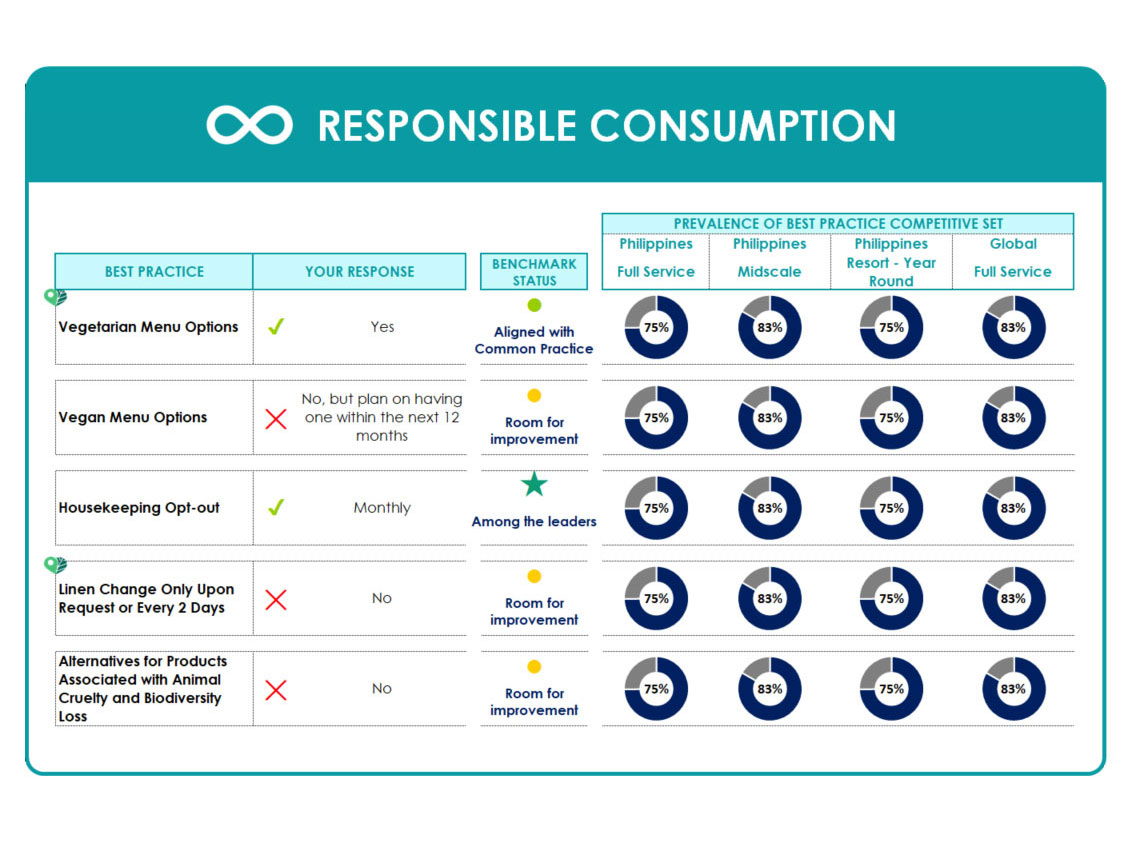 RESPONSIBLE CONSUMPTION

PREVALENCE OF BEST PRACTICE COMPETITIVE SET

| BEST PRACTICE | YOUR RESPONSE | BENCHMARK STATUS | Philippines Full Service | Philippines Midscale | Philippines Resort - Year Round | Global Full Service |
|---|---|---|---|---|---|---|
| Vegetarian Menu Options | Yes | Aligned with Common Practice | 75% | 83% | 75% | 83% |
| Vegan Menu Options | No, but plan on having one within the next 12 months | Room for improvement | 75% | 83% | 75% | 83% |
| Housekeeping Opt-out | Monthly | Among the leaders | 75% | 83% | 75% | 83% |
| Linen Change Only Upon Request or Every 2 Days | No | Room for improvement | 75% | 83% | 75% | 83% |
| Alternatives for Products Associated with Animal Cruelty and Biodiversity Loss | No | Room for improvement | 75% | 83% | 75% | 83% |